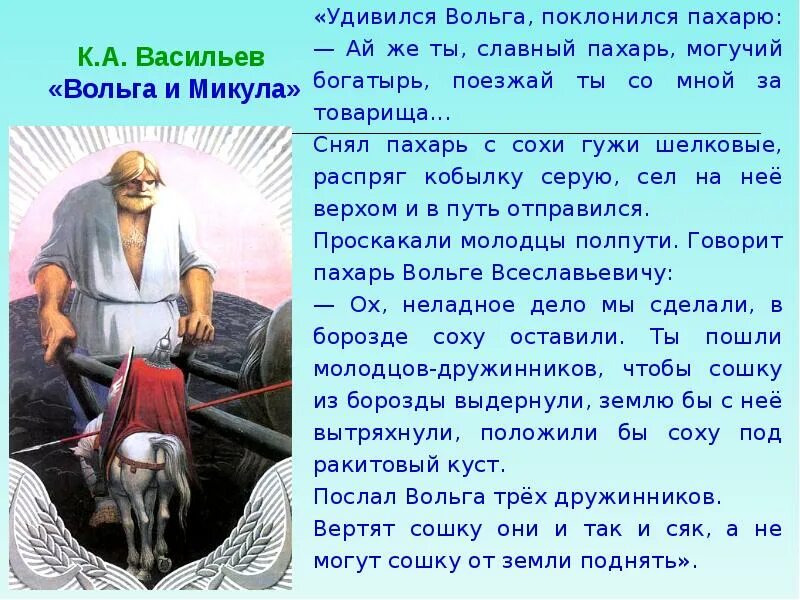 К.А. Васильев
«Вольга и Микула»

«Удивился Вольга, поклонился пахарю:
— Ай же ты, славный пахарь, могучий богатырь, поезжай ты со мной за товарища...

Снял пахарь с сохи гужи шелковые, распряг кобылку серую, сел на неё верхом и в путь отправился.

Проскакали молодцы полпути. Говорит пахарь Вольге Всеславьевичу:

— Ох, неладное дело мы сделали, в борозде соху оставили. Ты пошли молодцов-дружинников, чтобы сошку из борозды выдернули, землю бы с неё вытряхнули, положили бы соху под ракитовый куст.

Послал Вольга трёх дружинников.

Вертят сошку они и так и сяк, а не могут сошку от земли поднять».